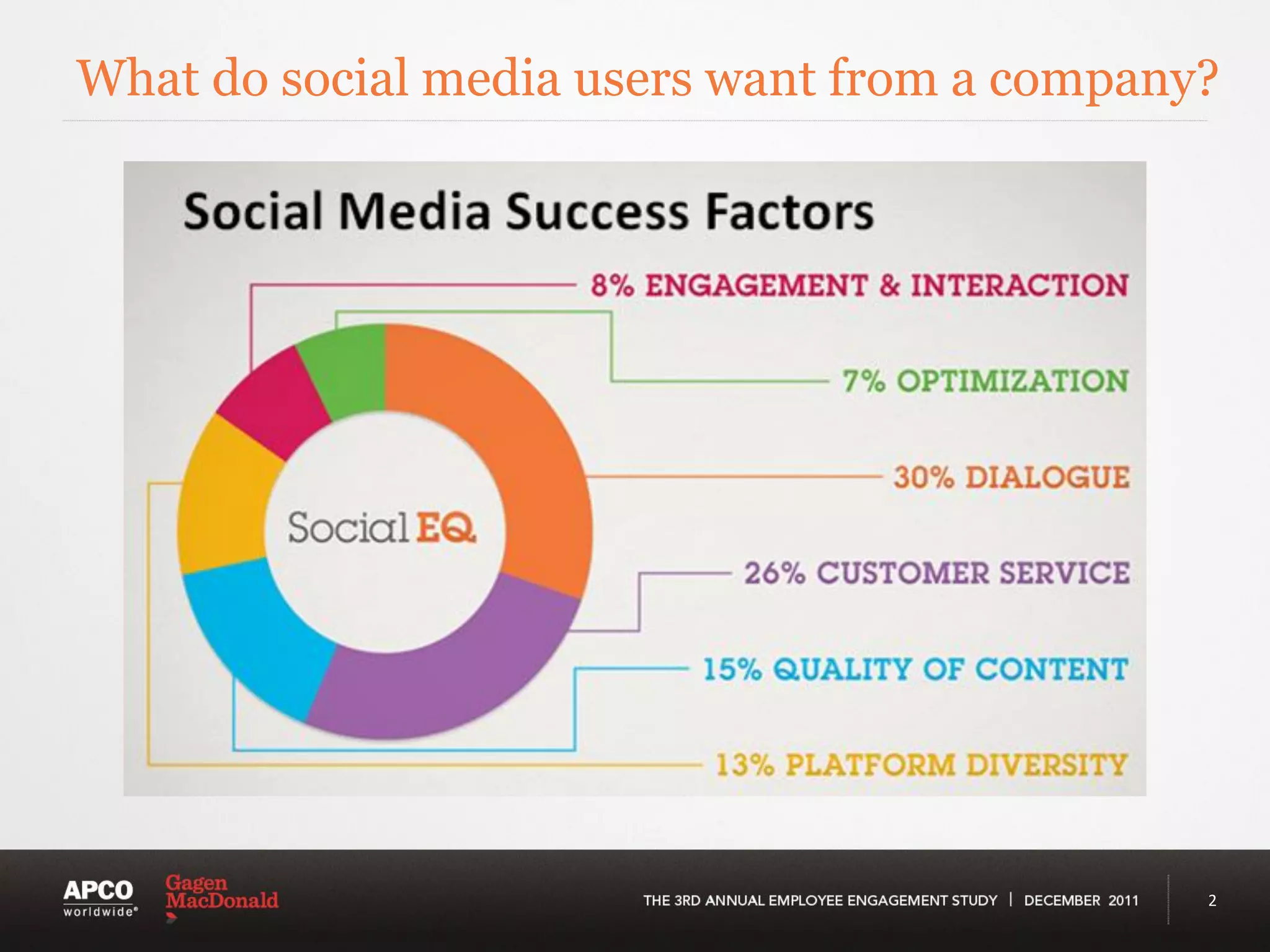 What do social media users want from a company?

Social Media Success Factors

8% ENGAGEMENT & INTERACTION

7% OPTIMIZATION

30% DIALOGUE

26% CUSTOMER SERVICE

15% QUALITY OF CONTENT

13% PLATFORM DIVERSITY

Social EQ

APCO worldwide®

Gagen MacDonald

THE 3RD ANNUAL EMPLOYEE ENGAGEMENT STUDY | DECEMBER 2011

2